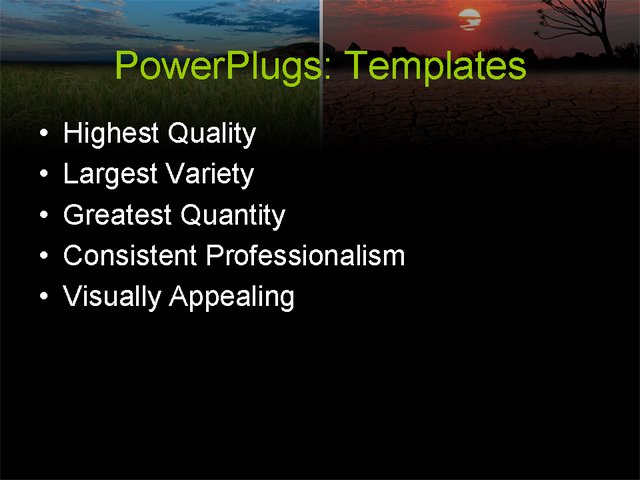 PowerPlugs: Templates

• Highest Quality
• Largest Variety
• Greatest Quantity
• Consistent Professionalism
• Visually Appealing